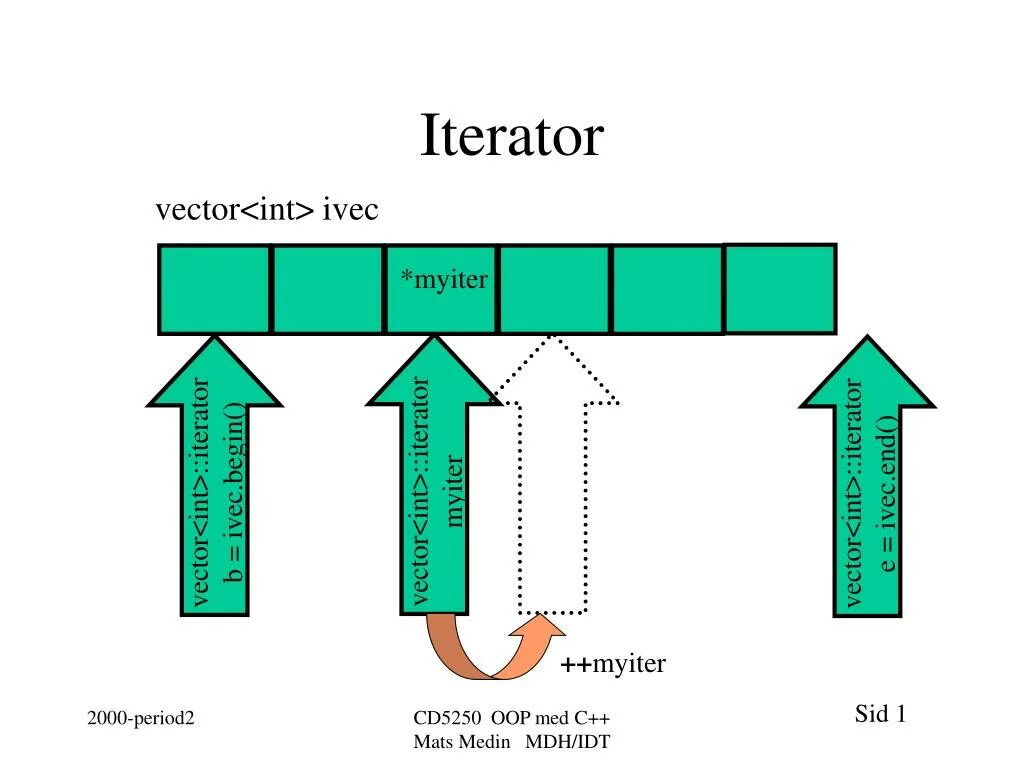 Iterator

vector<int> ivec

*myiter

vector<int>::iterator
b = ivec.begin()

vector<int>::iterator
myiter

vector<int>::iterator
e = ivec.end()

++myiter

2000-period2

CD5250 OOP med C++
Mats Medin MDH/IDT

Sid 1